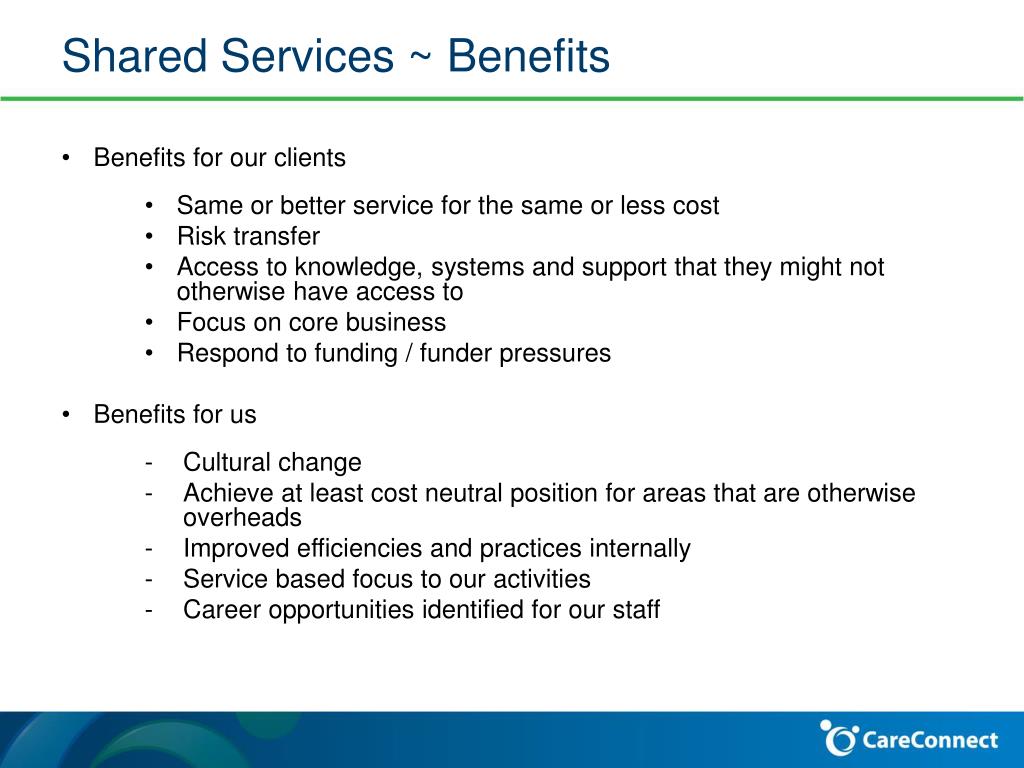 Shared Services ~ Benefits

• Benefits for our clients

• Same or better service for the same or less cost
• Risk transfer
• Access to knowledge, systems and support that they might not otherwise have access to
• Focus on core business
• Respond to funding / funder pressures

• Benefits for us

- Cultural change
- Achieve at least cost neutral position for areas that are otherwise overheads
- Improved efficiencies and practices internally
- Service based focus to our activities
- Career opportunities identified for our staff

CareConnect